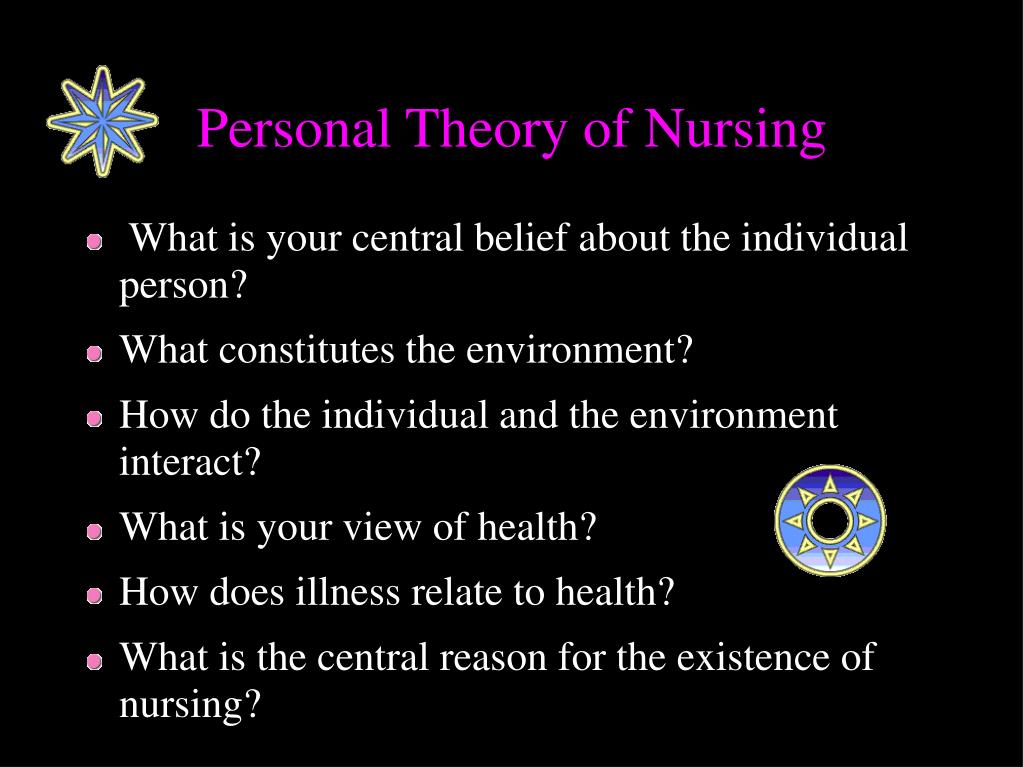 Personal Theory of Nursing

- What is your central belief about the individual person?
- What constitutes the environment?
- How do the individual and the environment interact?
- What is your view of health?
- How does illness relate to health?
- What is the central reason for the existence of nursing?